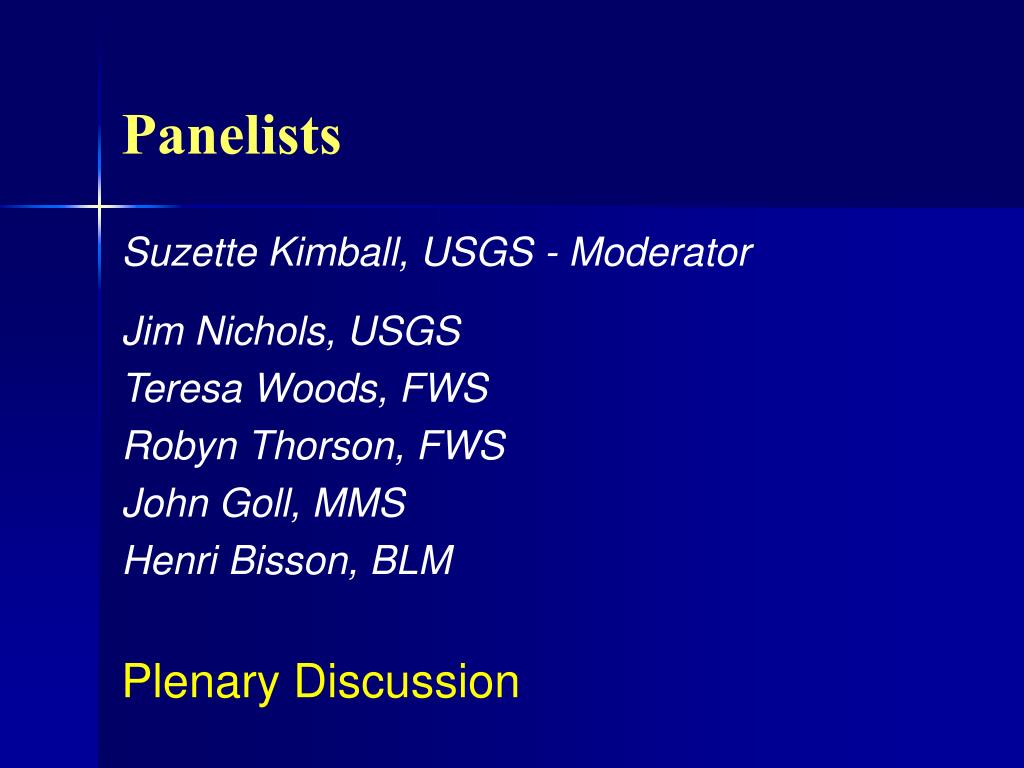 Panelists

Suzette Kimball, USGS - Moderator

Jim Nichols, USGS
Teresa Woods, FWS
Robyn Thorson, FWS
John Goll, MMS
Henri Bisson, BLM

Plenary Discussion